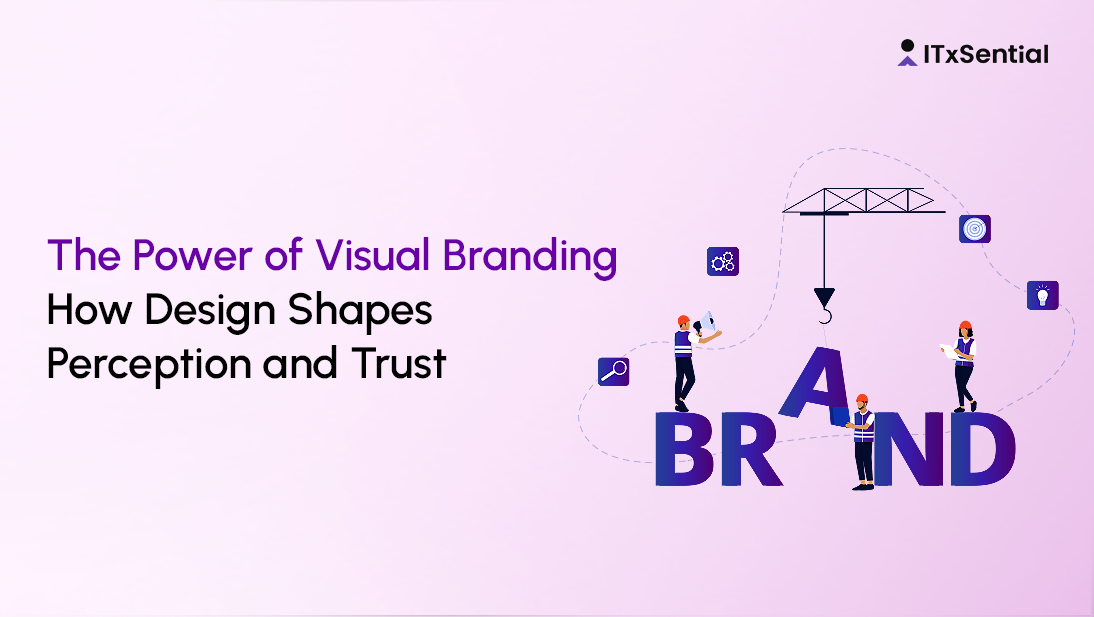 ITxSential

The Power of Visual Branding
How Design Shapes
Perception and Trust

BRAND